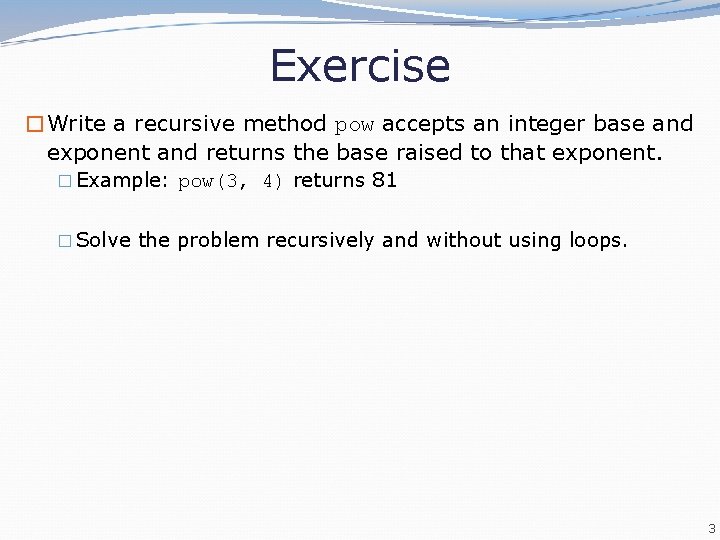 Exercise

Write a recursive method pow accepts an integer base and exponent and returns the base raised to that exponent.

Example: pow(3, 4) returns 81

Solve the problem recursively and without using loops.

3